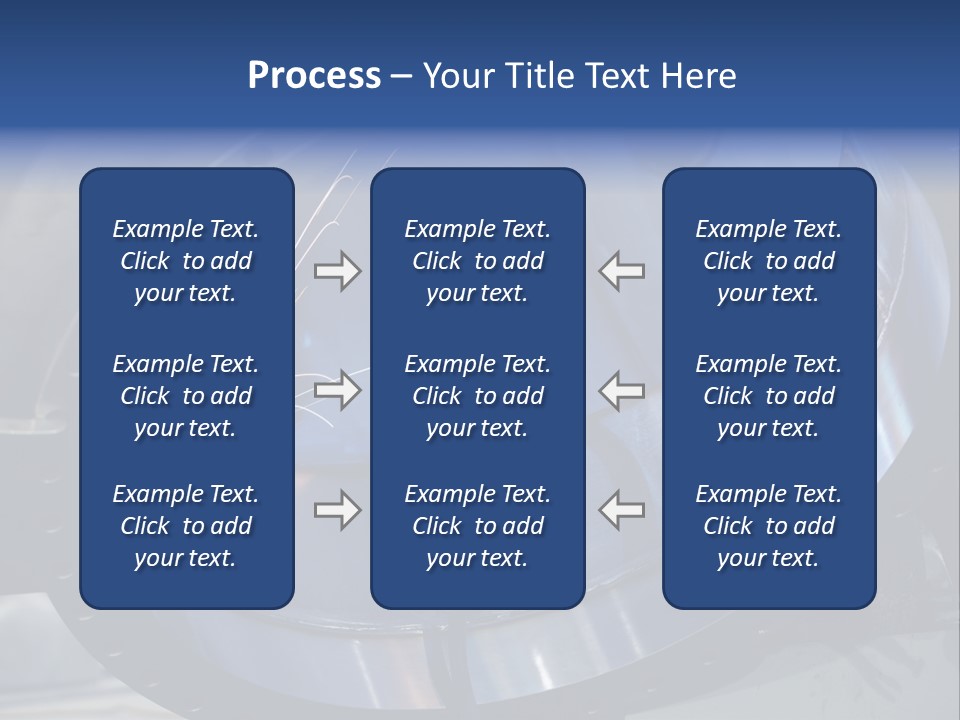 Process – Your Title Text Here

Example Text. Click to add your text.

Example Text. Click to add your text.

Example Text. Click to add your text.

Example Text. Click to add your text.

Example Text. Click to add your text.

Example Text. Click to add your text.

Example Text. Click to add your text.

Example Text. Click to add your text.

Example Text. Click to add your text.